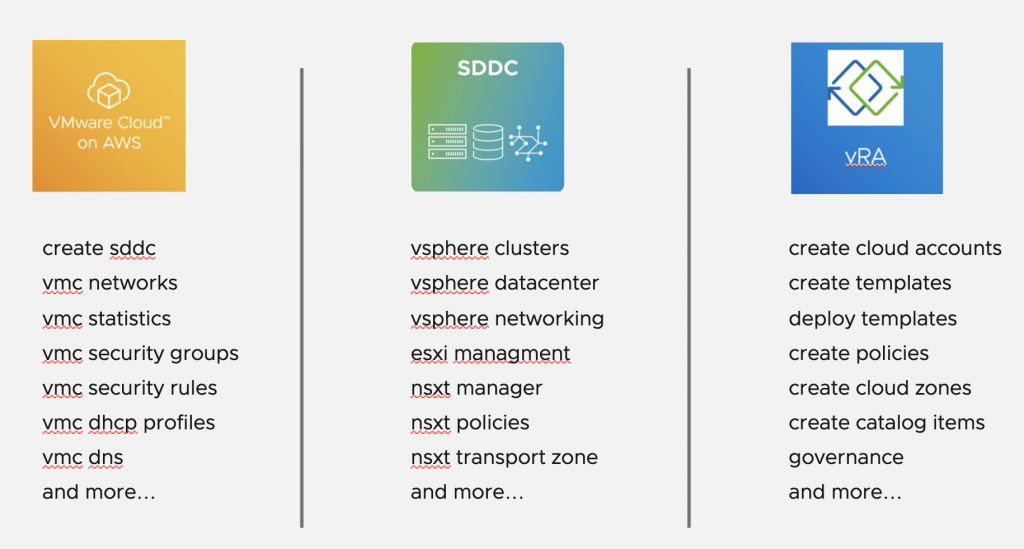 VMware Cloud™ on AWS

create sddc
vmc networks
vmc statistics
vmc security groups
vmc security rules
vmc dhcp profiles
vmc dns
and more…

SDDC

vsphere clusters
vsphere datacenter
vsphere networking
esxi managment
nsxt manager
nsxt policies
nsxt transport zone
and more…

vRA

create cloud accounts
create templates
deploy templates
create policies
create cloud zones
create catalog items
governance
and more…